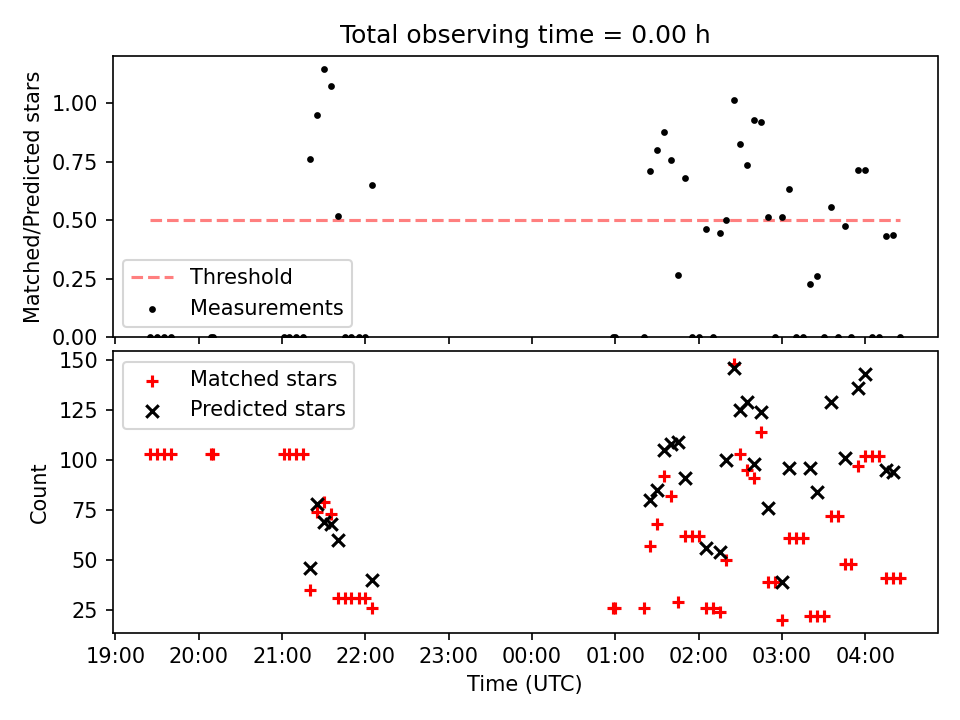 Total observing time = 0.00 h

Matched/Predicted stars

1.00
0.75
0.50
0.25
0.00

Threshold
Measurements

Count

150
125
100
75
50
25

Matched stars
Predicted stars

19:00 20:00 21:00 22:00 23:00 00:00 01:00 02:00 03:00 04:00

Time (UTC)